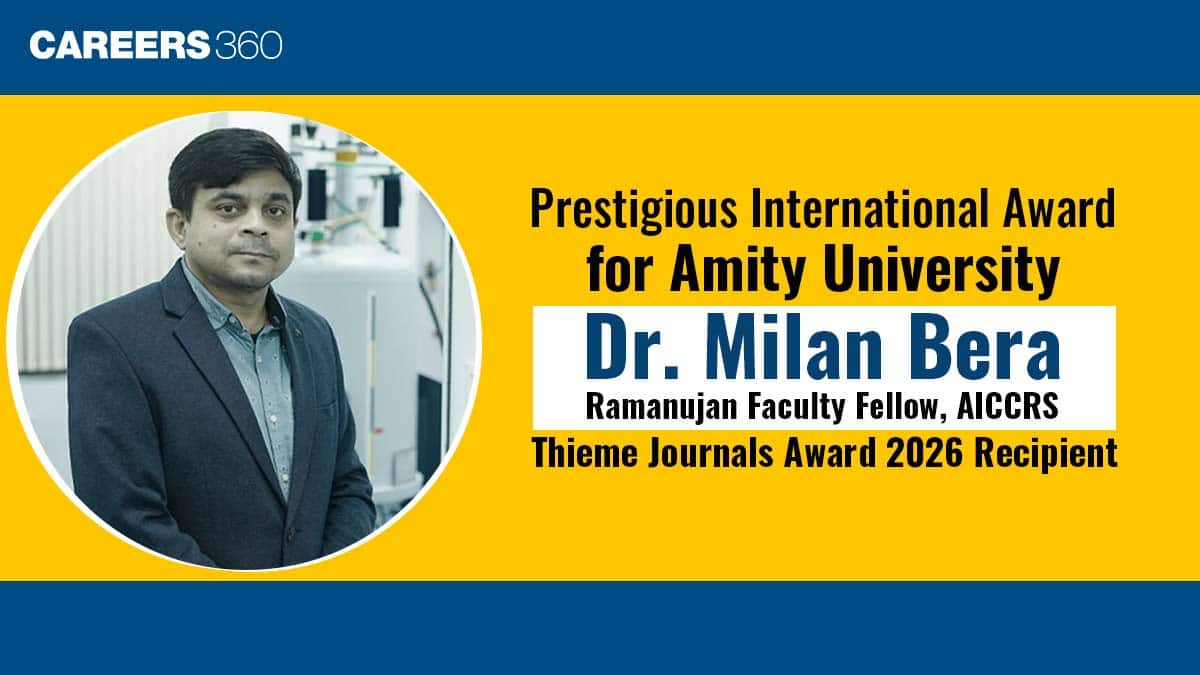 CAREERS 360

Prestigious International Award for Amity University

Dr. Milan Bera

Ramanujan Faculty Fellow, AICCRS

Thieme Journals Award 2026 Recipient